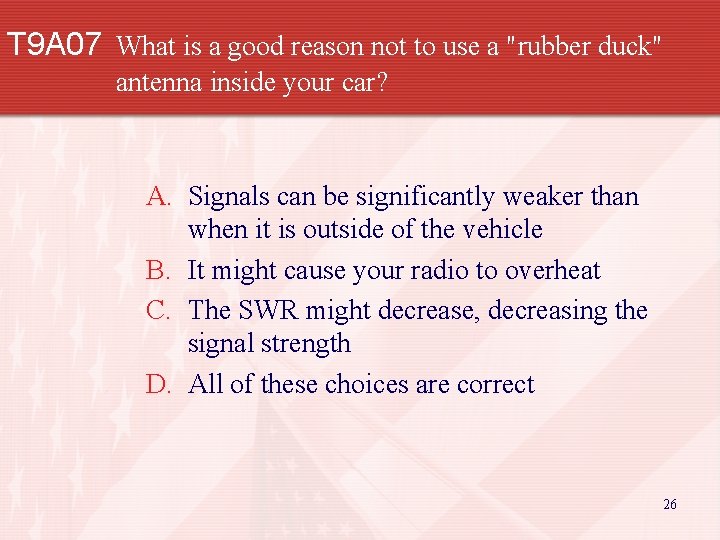 T9A07 What is a good reason not to use a "rubber duck" antenna inside your car?

A. Signals can be significantly weaker than when it is outside of the vehicle
B. It might cause your radio to overheat
C. The SWR might decrease, decreasing the signal strength
D. All of these choices are correct

26